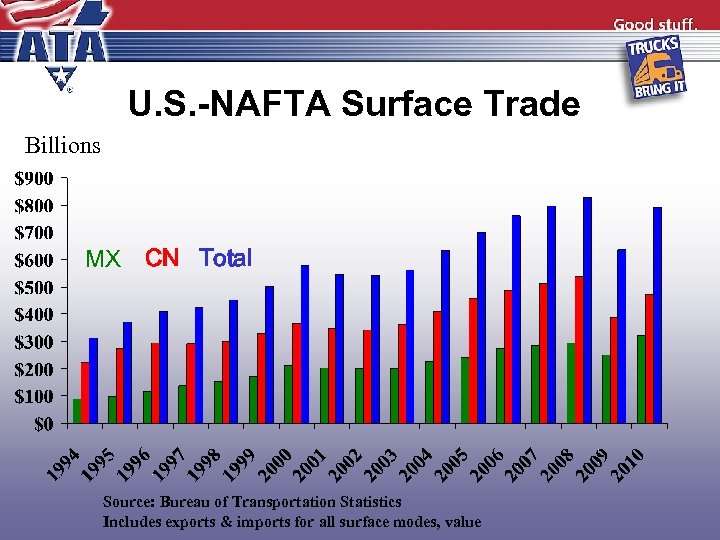 ATA

Good stuff.

TRUCKS BRING IT

U.S.-NAFTA Surface Trade

Billions

$900
$800
$700
$600
$500
$400
$300
$200
$100
$0

MX CN Total

1994 1995 1996 1997 1998 1999 2000 2001 2002 2003 2004 2005 2006 2007 2008 2009 2010

Source: Bureau of Transportation Statistics
Includes exports & imports for all surface modes, value